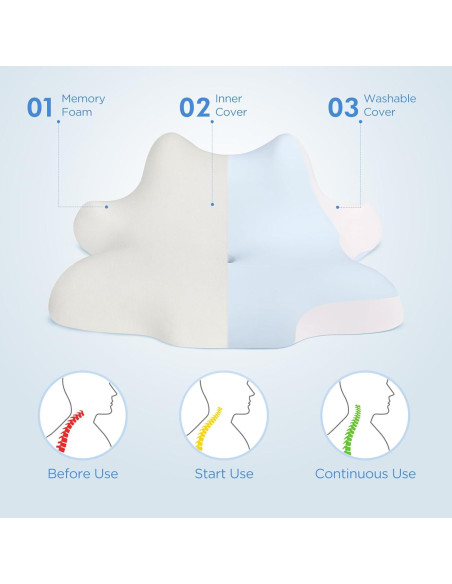 01 Memory Foam

02 Inner Cover

03 Washable Cover

Before Use

Start Use

Continuous Use